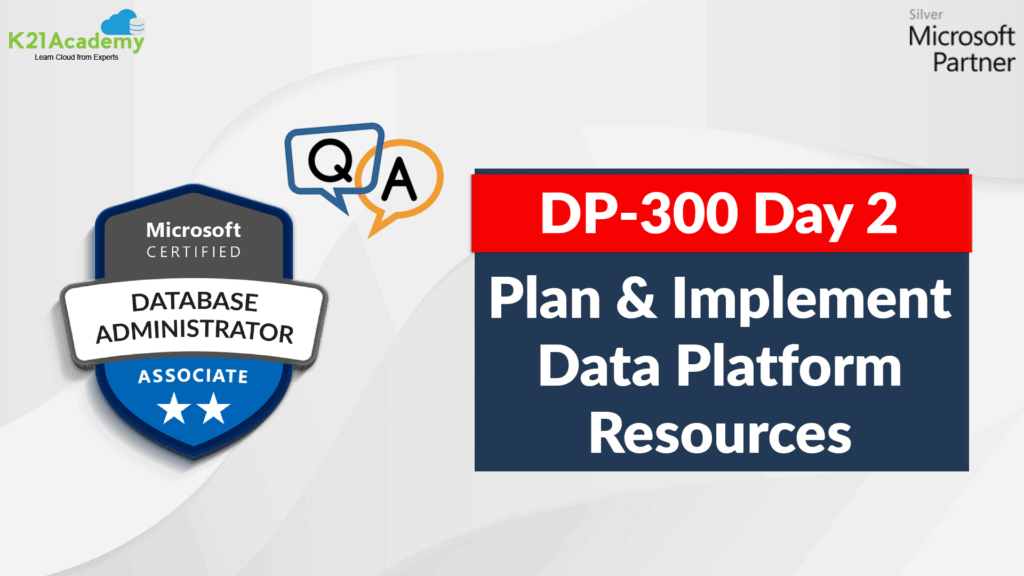 K21Academy
Learn Cloud from Experts

Silver
Microsoft
Partner

Q
A

Microsoft
CERTIFIED
DATABASE
ADMINISTRATOR
ASSOCIATE

DP-300 Day 2

Plan & Implement Data Platform Resources